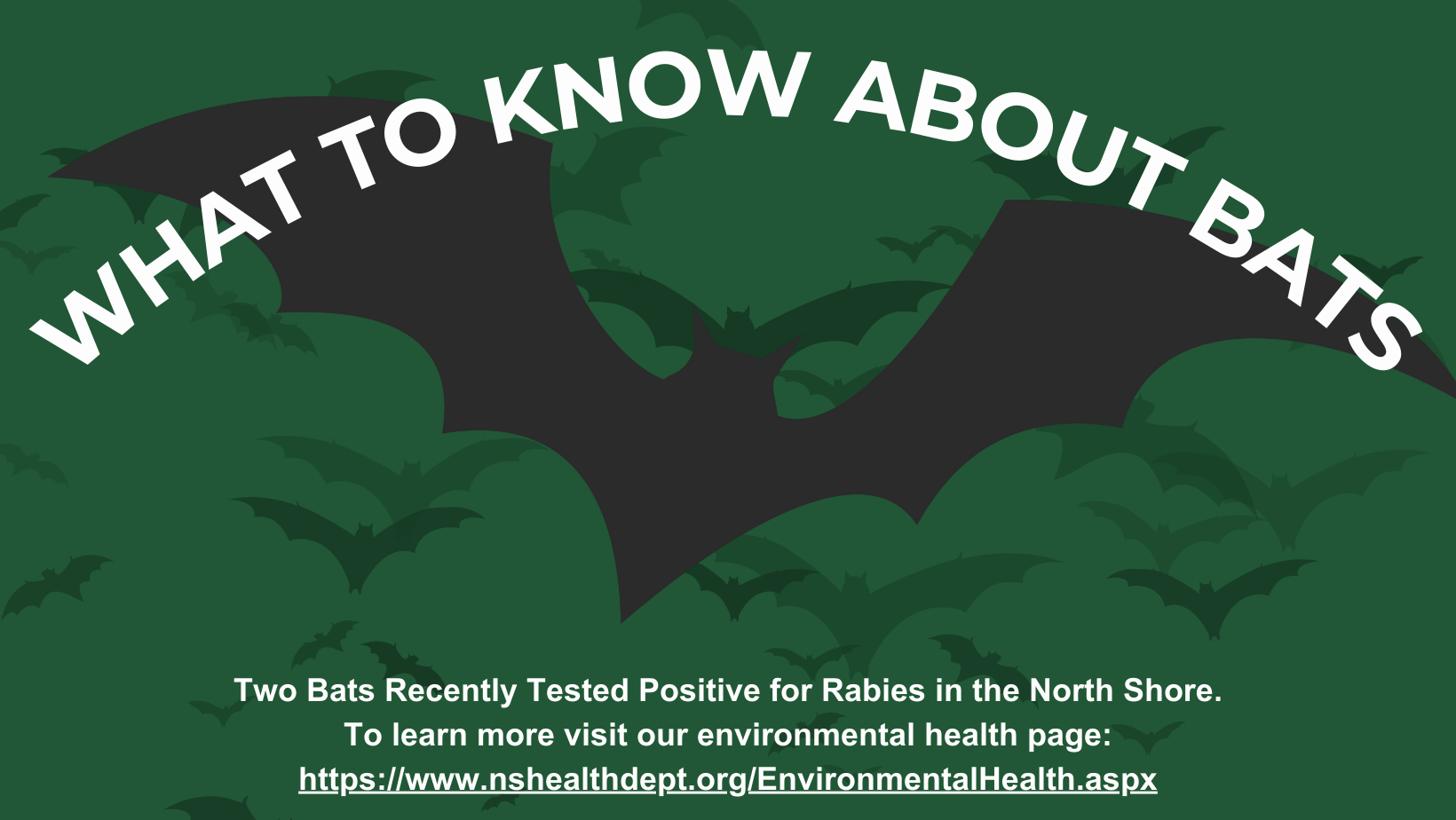 WHAT TO KNOW ABOUT BATS

Two Bats Recently Tested Positive for Rabies in the North Shore.
To learn more visit our environmental health page:
https://www.nshealthdept.org/EnvironmentalHealth.aspx